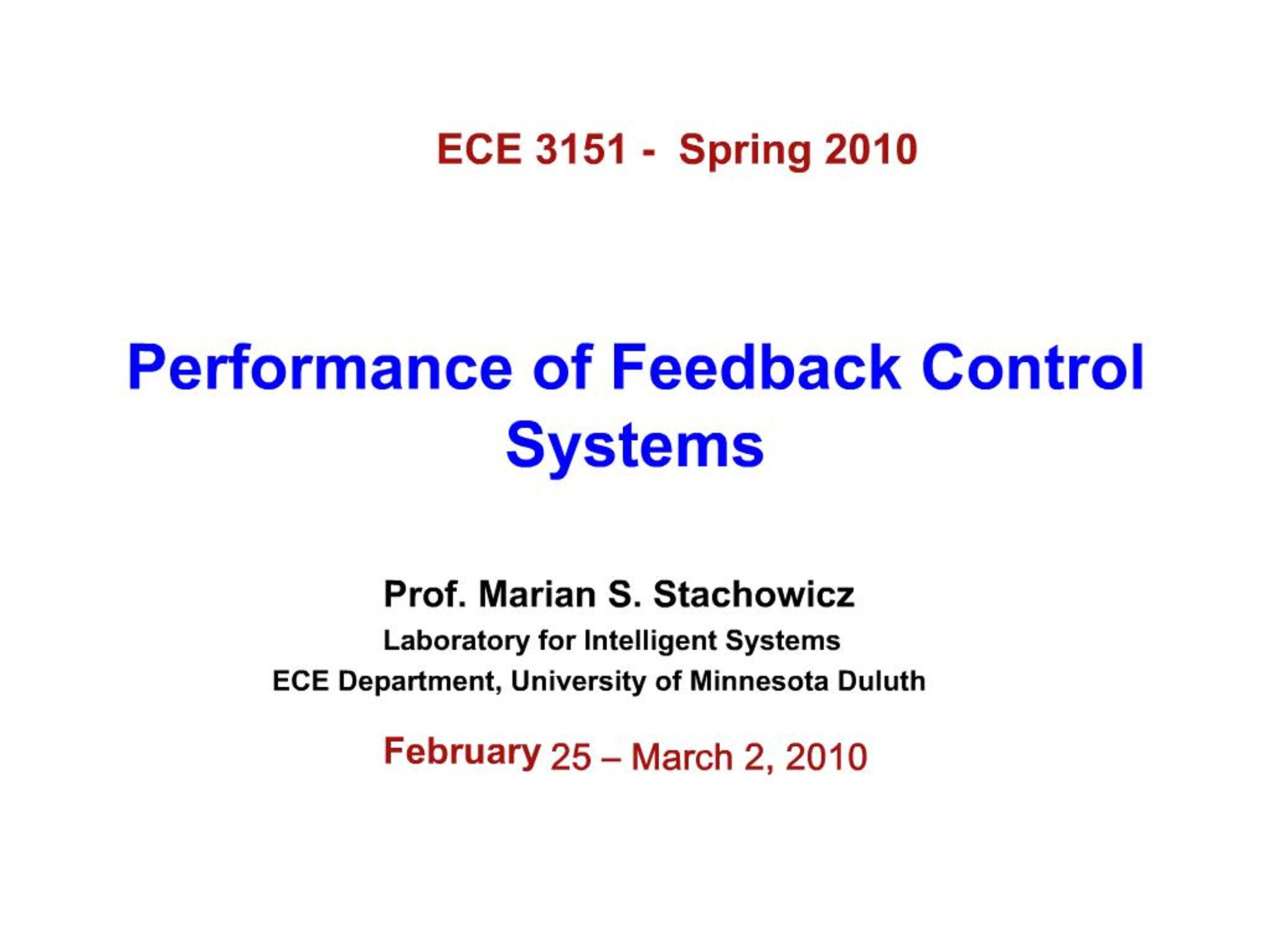 ECE 3151 - Spring 2010

Performance of Feedback Control Systems

Prof. Marian S. Stachowicz

Laboratory for Intelligent Systems

ECE Department, University of Minnesota Duluth

February 25 – March 2, 2010